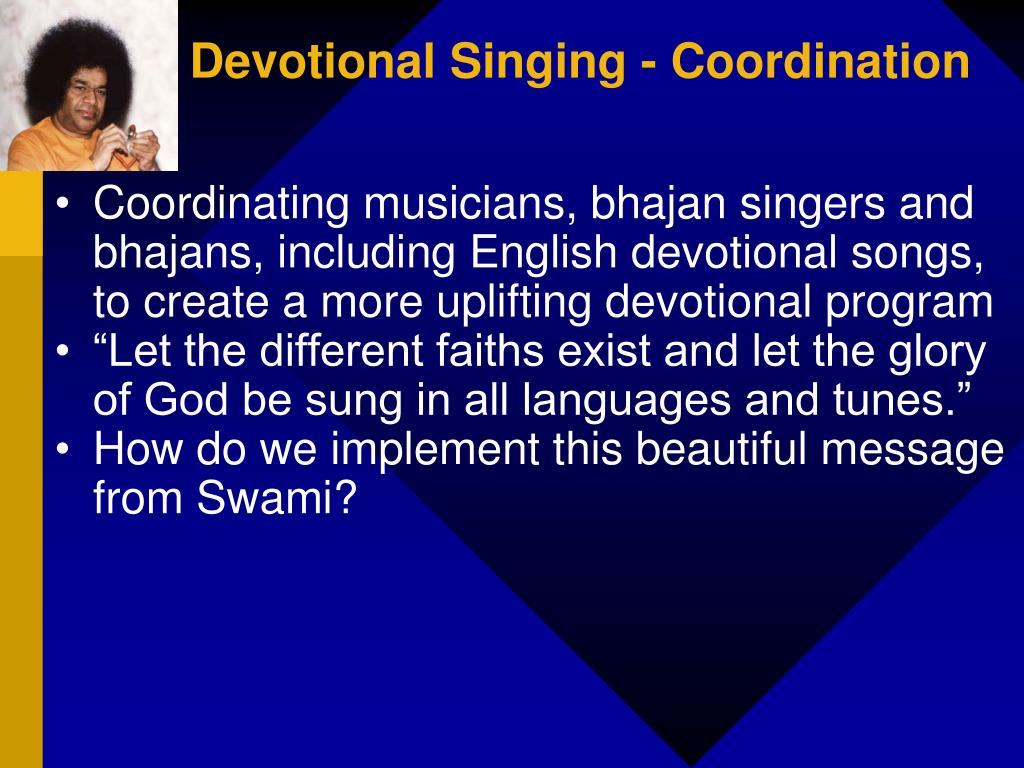 Devotional Singing - Coordination

• Coordinating musicians, bhajan singers and bhajans, including English devotional songs, to create a more uplifting devotional program
• “Let the different faiths exist and let the glory of God be sung in all languages and tunes.”
• How do we implement this beautiful message from Swami?